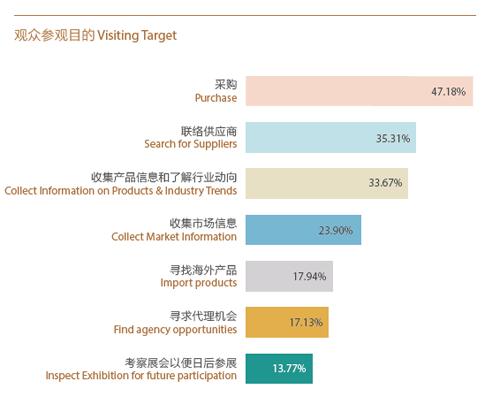 观众参观目的 Visiting Target

采购
Purchase
47.18%

联络供应商
Search for Suppliers
35.31%

收集产品信息和了解行业动向
Collect Information on Products & Industry Trends
33.67%

收集市场信息
Collect Market Information
23.90%

寻找海外产品
Import products
17.94%

寻求代理机会
Find agency opportunities
17.13%

考察展会以便日后参展
Inspect Exhibition for future participation
13.77%